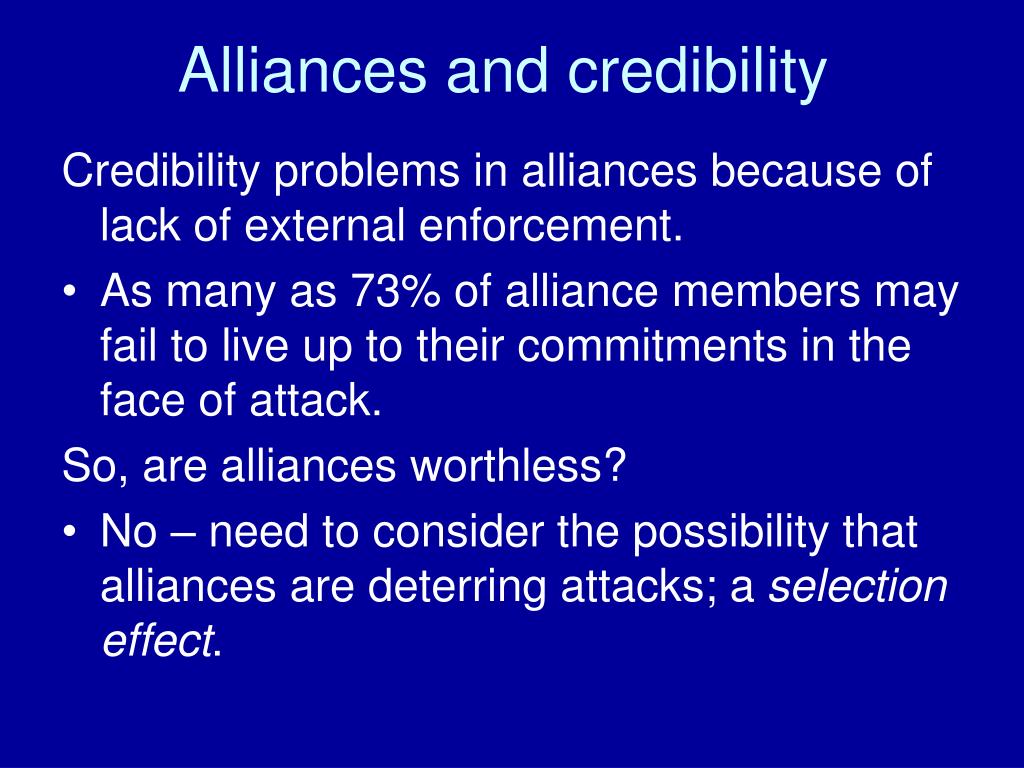 Alliances and credibility

Credibility problems in alliances because of lack of external enforcement.

• As many as 73% of alliance members may fail to live up to their commitments in the face of attack.

So, are alliances worthless?

• No – need to consider the possibility that alliances are deterring attacks; a selection effect.